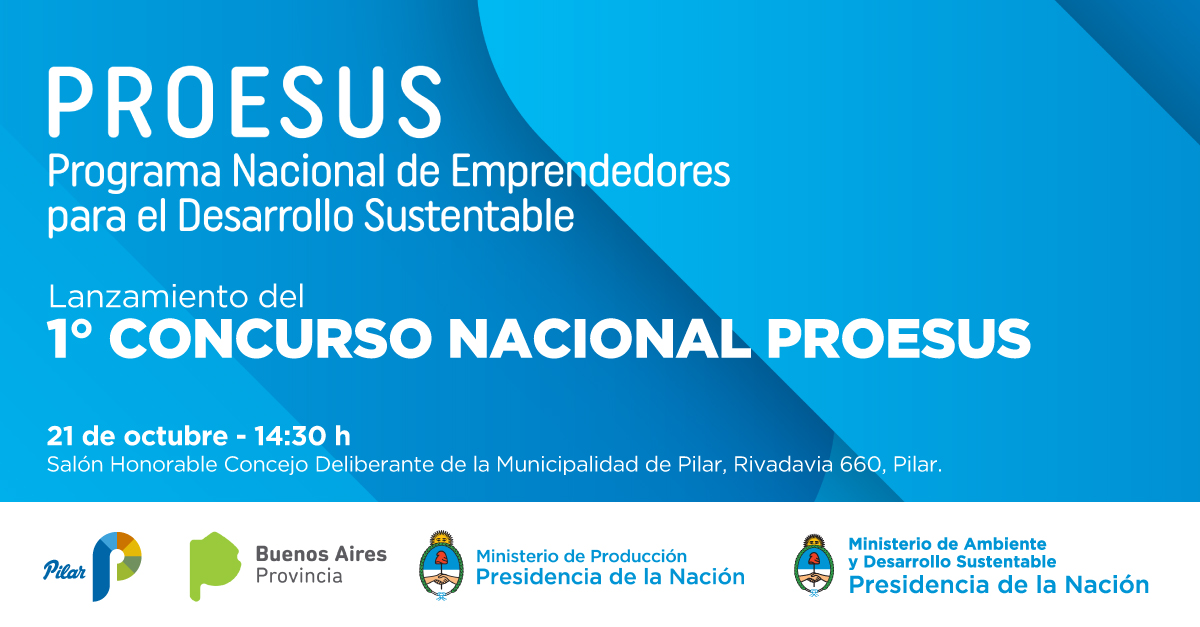 PROESUS
Programa Nacional de Emprendedores para el Desarrollo Sustentable

Lanzamiento del
1° CONCURSO NACIONAL PROESUS

21 de octubre - 14:30 h
Salón Honorable Concejo Deliberante de la Municipalidad de Pilar, Rivadavia 660, Pilar.

Pilar

Buenos Aires
Provincia

Ministerio de Producción
Presidencia de la Nación

Ministerio de Ambiente
y Desarrollo Sustentable
Presidencia de la Nación